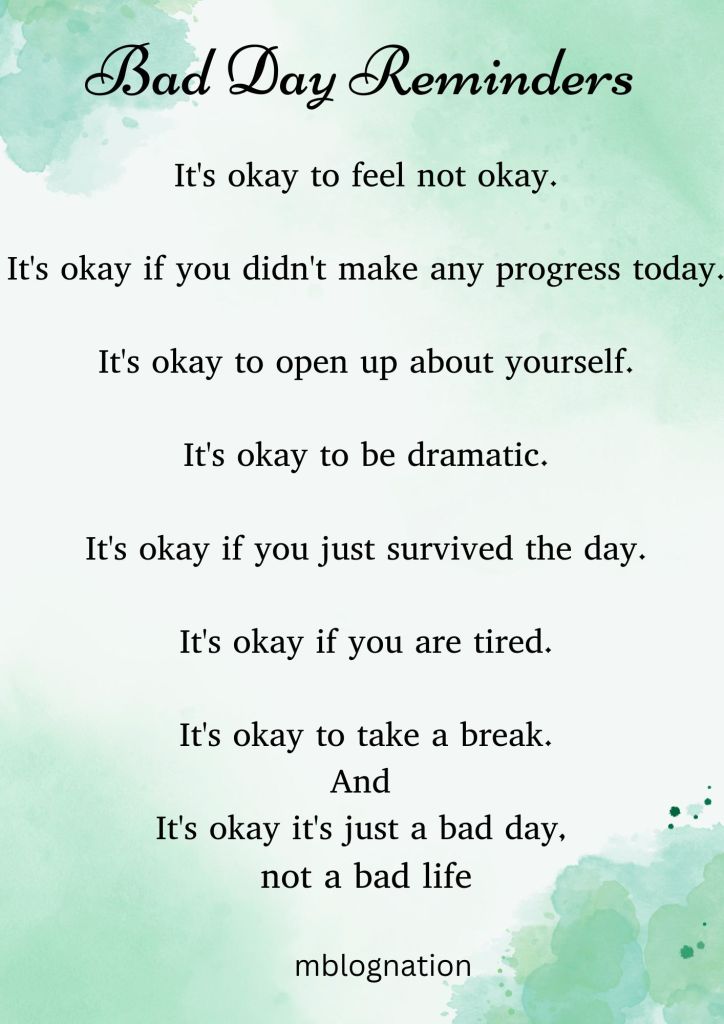 Bad Day Reminders

It's okay to feel not okay.

It's okay if you didn't make any progress today.

It's okay to open up about yourself.

It's okay to be dramatic.

It's okay if you just survived the day.

It's okay if you are tired.

It's okay to take a break.
And
It's okay it's just a bad day,
not a bad life

mblognation